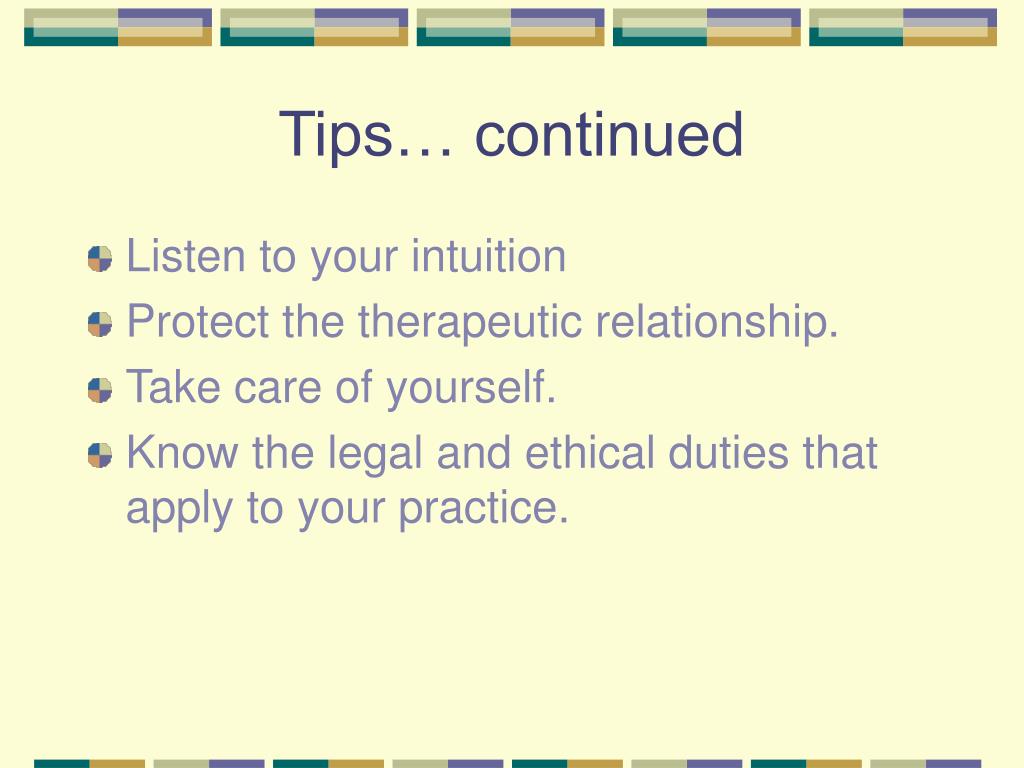 Tips… continued

Listen to your intuition
Protect the therapeutic relationship.
Take care of yourself.
Know the legal and ethical duties that apply to your practice.